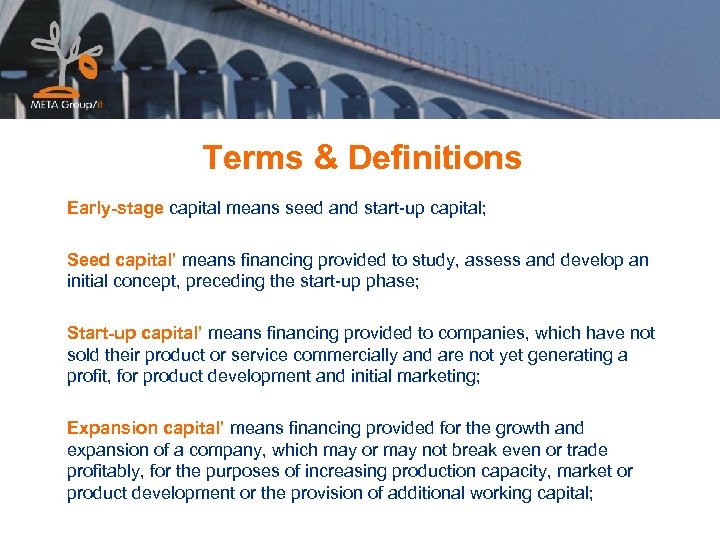 META Group/it

Terms & Definitions

Early-stage capital means seed and start-up capital;

Seed capital' means financing provided to study, assess and develop an initial concept, preceding the start-up phase;

Start-up capital' means financing provided to companies, which have not sold their product or service commercially and are not yet generating a profit, for product development and initial marketing;

Expansion capital' means financing provided for the growth and expansion of a company, which may or may not break even or trade profitably, for the purposes of increasing production capacity, market or product development or the provision of additional working capital;